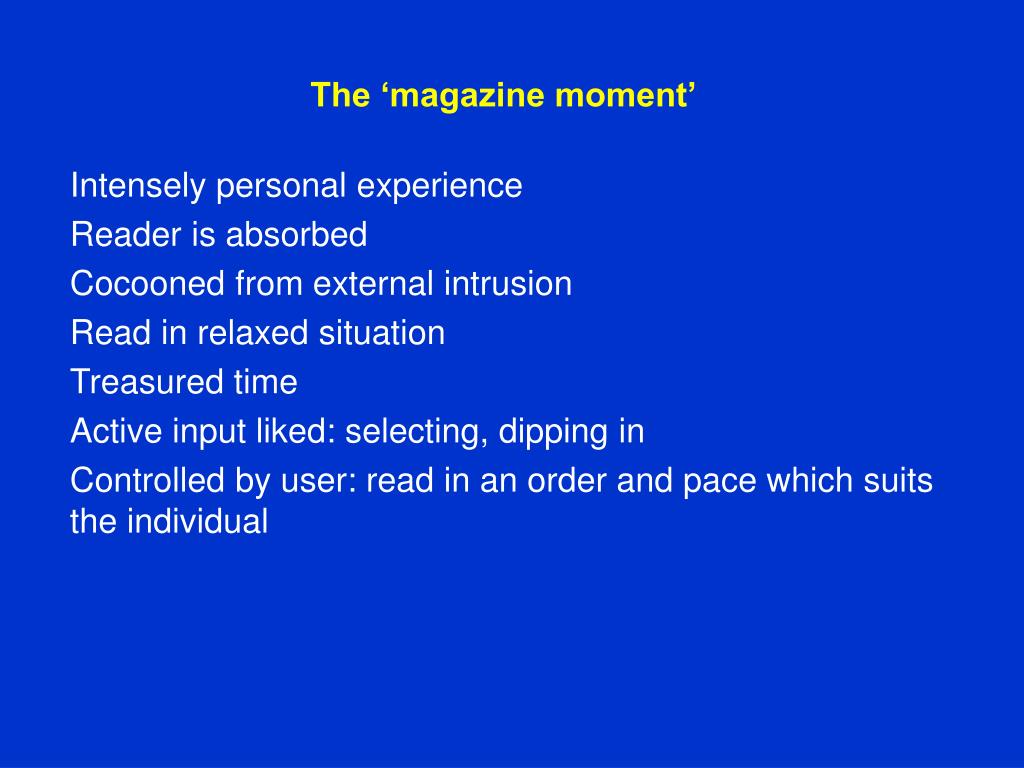 The ‘magazine moment’

Intensely personal experience
Reader is absorbed
Cocooned from external intrusion
Read in relaxed situation
Treasured time
Active input liked: selecting, dipping in
Controlled by user: read in an order and pace which suits the individual